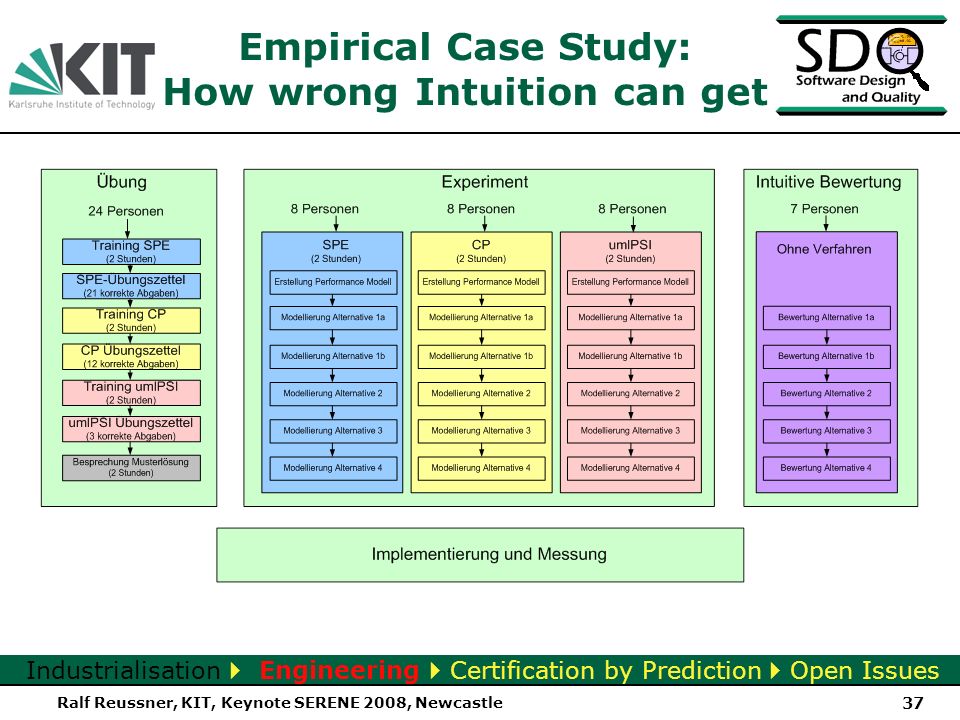 KIT
Karlsruhe Institute of Technology

Empirical Case Study:
How wrong Intuition can get

SDQ
Software Design and Quality

Übung

24 Personen

Training SPE
(2 Stunden)

SPE-Übungszettel
(21 korrekte Abgaben)

Training CP
(2 Stunden)

CP Übungszettel
(12 korrekte Abgaben)

Training umlPSI
(2 Stunden)

umlPSI Übungszettel
(3 korrekte Abgaben)

Besprechung Musterlösung
(2 Stunden)

Experiment

8 Personen

SPE
(2 Stunden)

Erstellung Performance Modell

Modellierung Alternative 1a

Modellierung Alternative 1b

Modellierung Alternative 2

Modellierung Alternative 3

Modellierung Alternative 4

8 Personen

CP
(2 Stunden)

Erstellung Performance Modell

Modellierung Alternative 1a

Modellierung Alternative 1b

Modellierung Alternative 2

Modellierung Alternative 3

Modellierung Alternative 4

8 Personen

umlPSI
(2 Stunden)

Erstellung Performance Modell

Modellierung Alternative 1a

Modellierung Alternative 1b

Modellierung Alternative 2

Modellierung Alternative 3

Modellierung Alternative 4

Intuitive Bewertung

7 Personen

Ohne Verfahren

Bewertung Alternative 1a

Bewertung Alternative 1b

Bewertung Alternative 2

Bewertung Alternative 3

Bewertung Alternative 4

Implementierung und Messung

Industrialisation Engineering Certification by Prediction Open Issues

Ralf Reussner, KIT, Keynote SERENE 2008, Newcastle

37